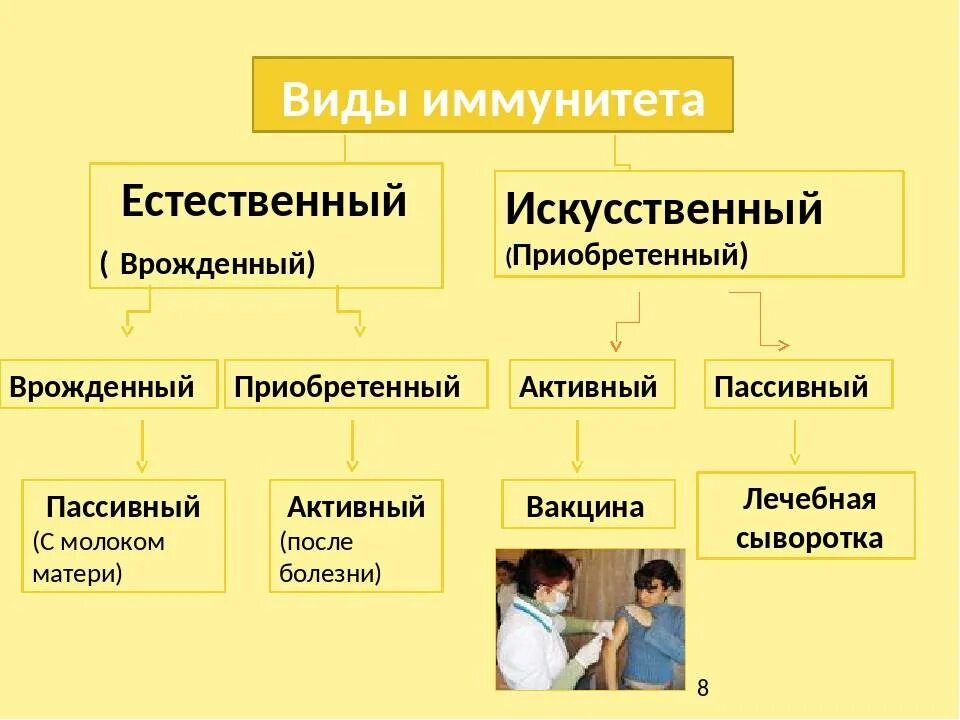 Виды иммунитета

Естественный
( Врожденный)

Искусственный
(Приобретенный)

Врожденный

Приобретенный

Активный

Пассивный

Пассивный
(С молоком матери)

Активный
(после болезни)

Вакцина

Лечебная сыворотка

8